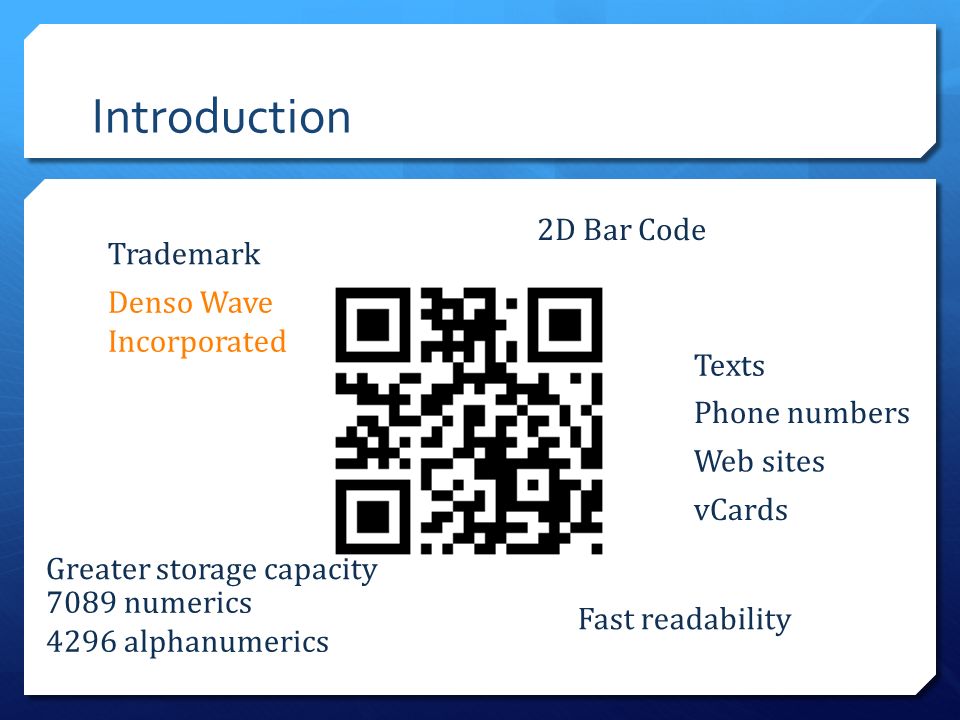 Introduction

Trademark

Denso Wave Incorporated

2D Bar Code

Texts

Phone numbers

Web sites

vCards

Greater storage capacity
7089 numerics
4296 alphanumerics

Fast readability